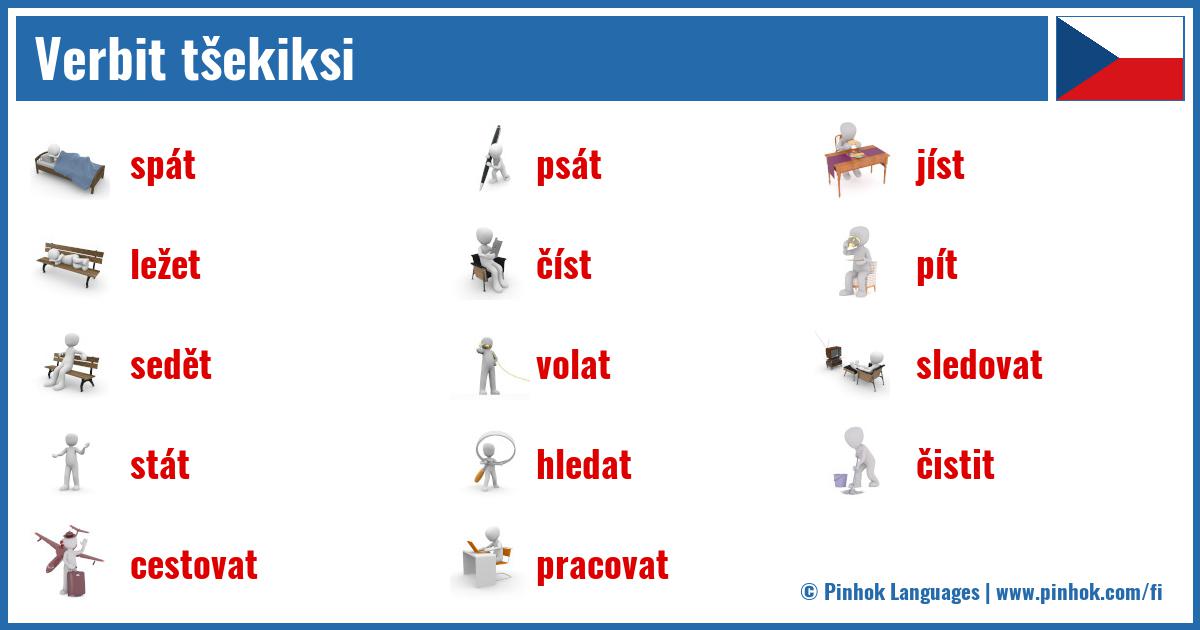 Verbit tšekiksi

spát
ležet
sedět
stát
cestovat

psát
číst
volat
hledat
pracovat

jíst
pít
sledovat
čistit

© Pinhok Languages | www.pinhok.com/fi